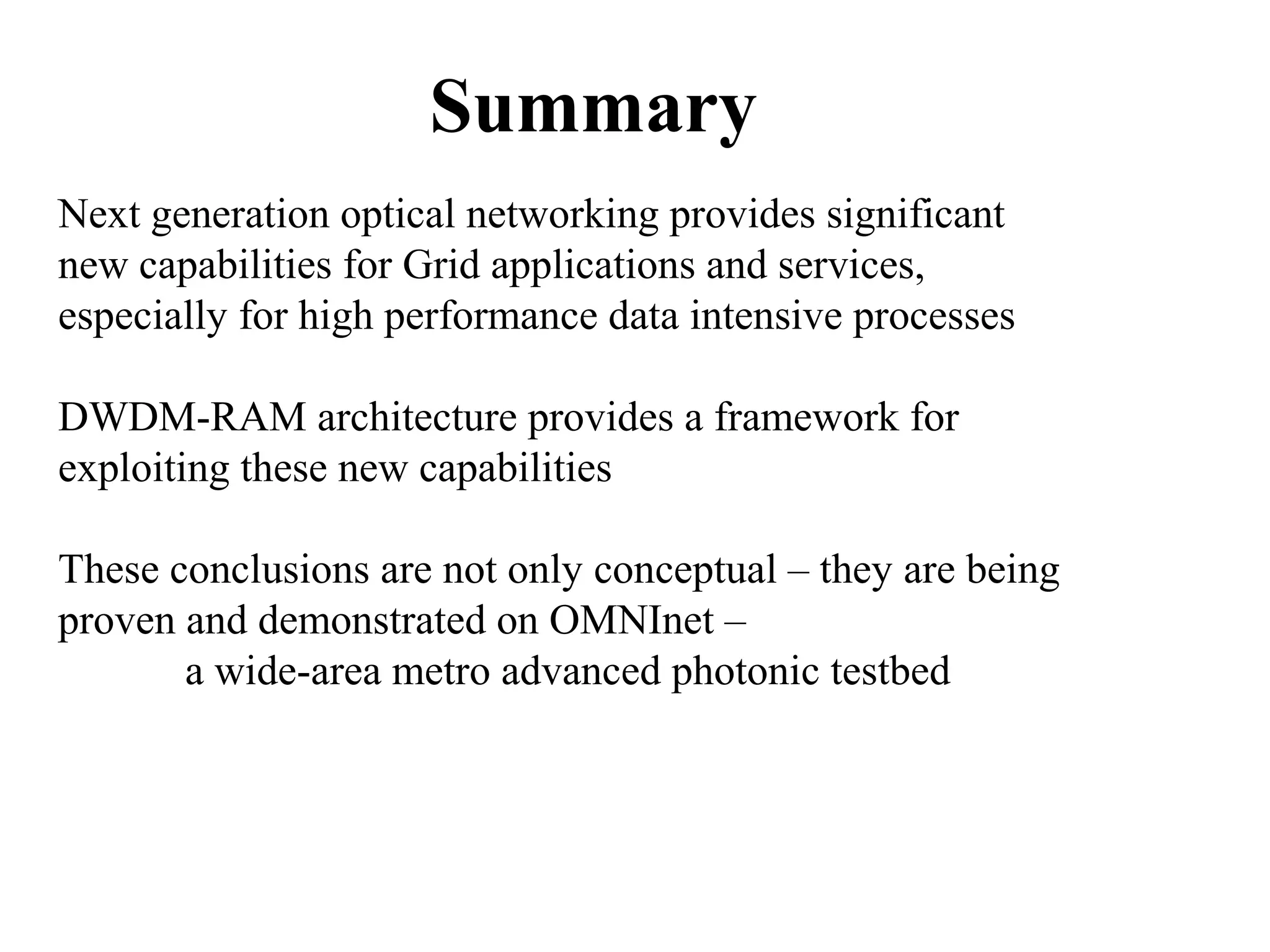 Summary

Next generation optical networking provides significant new capabilities for Grid applications and services, especially for high performance data intensive processes

DWDM-RAM architecture provides a framework for exploiting these new capabilities

These conclusions are not only conceptual – they are being proven and demonstrated on OMNInet –
a wide-area metro advanced photonic testbed